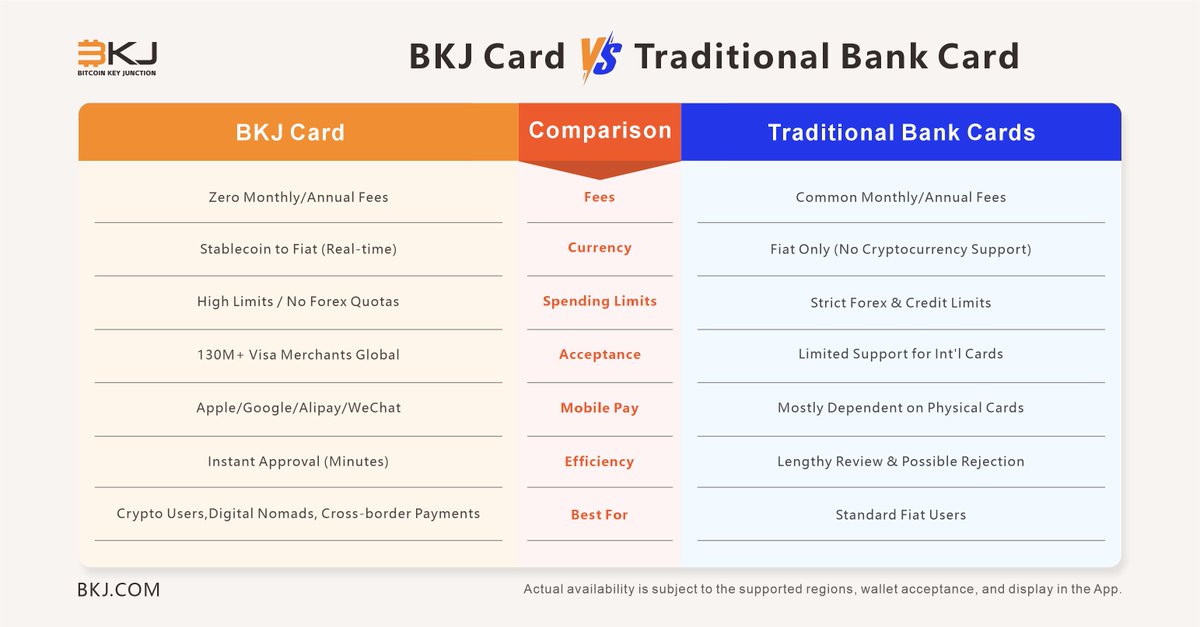 BKJ
BITCOIN KEY JUNCTION

BKJ Card VS Traditional Bank Card

| BKJ Card | Comparison | Traditional Bank Cards |
|---|---|---|
| Zero Monthly/Annual Fees | Fees | Common Monthly/Annual Fees |
| Stablecoin to Fiat (Real-time) | Currency | Fiat Only (No Cryptocurrency Support) |
| High Limits / No Forex Quotas | Spending Limits | Strict Forex & Credit Limits |
| 130M+ Visa Merchants Global | Acceptance | Limited Support for Int'l Cards |
| Apple/Google/Alipay/WeChat | Mobile Pay | Mostly Dependent on Physical Cards |
| Instant Approval (Minutes) | Efficiency | Lengthy Review & Possible Rejection |
| Crypto Users,Digital Nomads, Cross-border Payments | Best For | Standard Fiat Users |

BKJ.COM

Actual availability is subject to the supported regions, wallet acceptance, and display in the App.